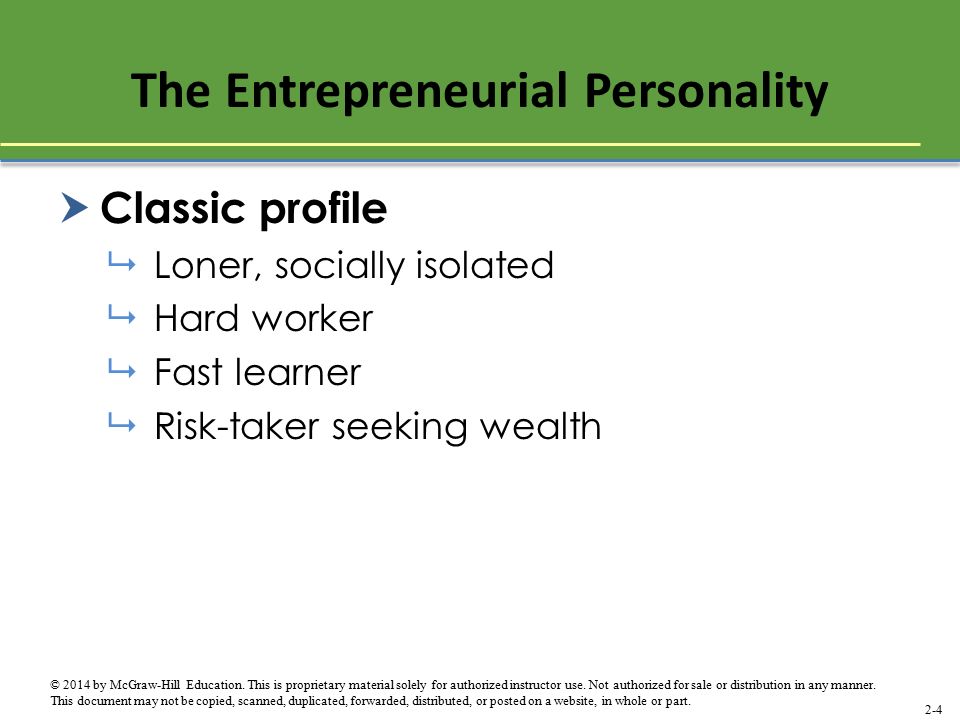 The Entrepreneurial Personality

Classic profile

Loner, socially isolated

Hard worker

Fast learner

Risk-taker seeking wealth

© 2014 by McGraw-Hill Education. This is proprietary material solely for authorized instructor use. Not authorized for sale or distribution in any manner. This document may not be copied, scanned, duplicated, forwarded, distributed, or posted on a website, in whole or part.

2-4